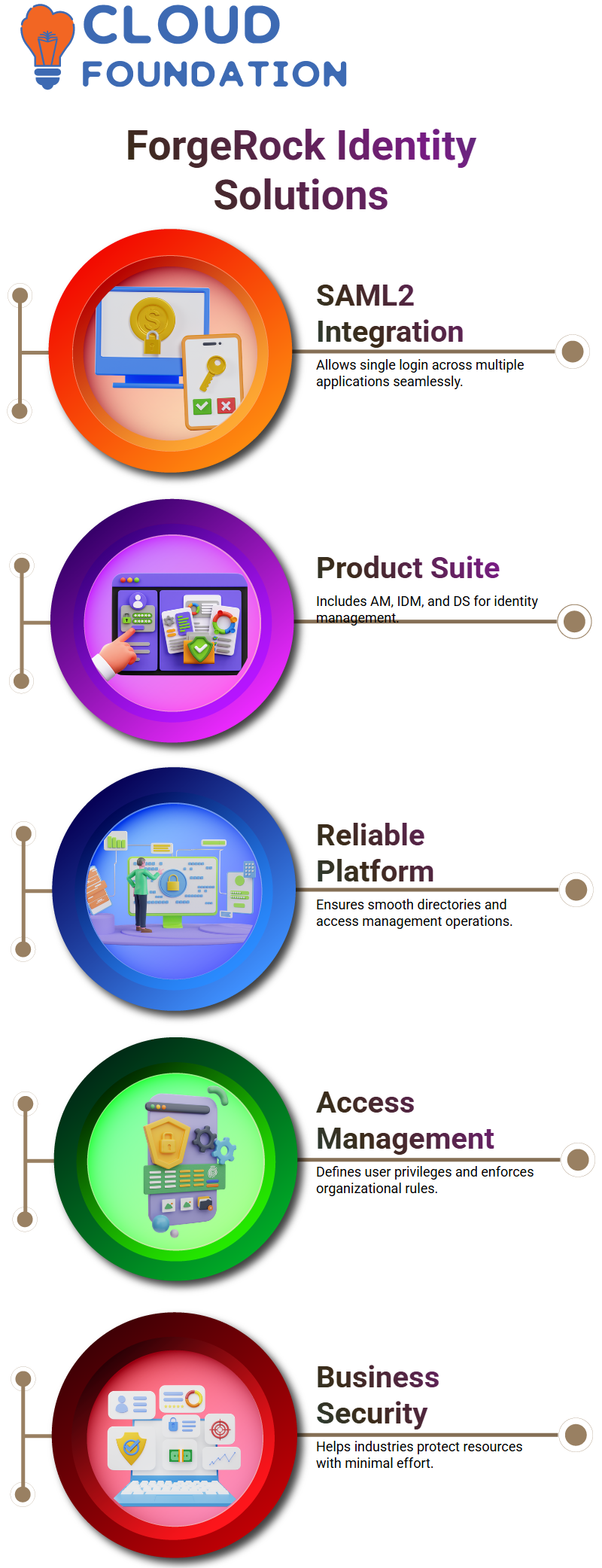 CLOUD FOUNDATION

ForgeRock Identity Solutions

SAML2 Integration

Allows single login across multiple applications seamlessly.

Product Suite

Includes AM, IDM, and DS for identity management.

Reliable Platform

Ensures smooth directories and access management operations.

Access Management

Defines user privileges and enforces organizational rules.

Business Security

Helps industries protect resources with minimal effort.